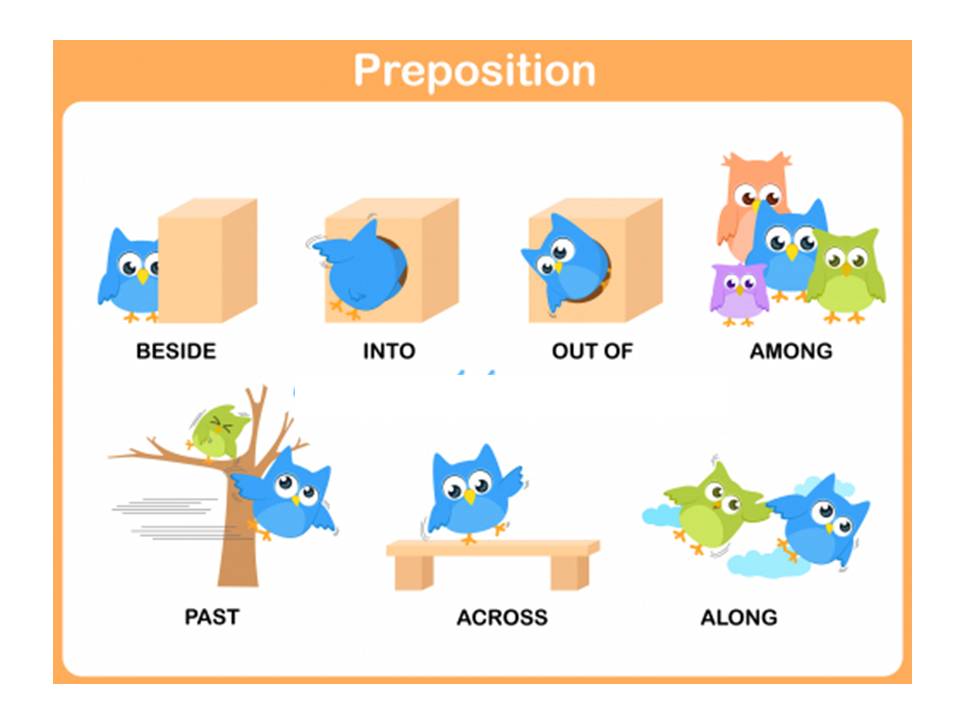 Preposition

BESIDE

INTO

OUT OF

AMONG

PAST

ACROSS

ALONG